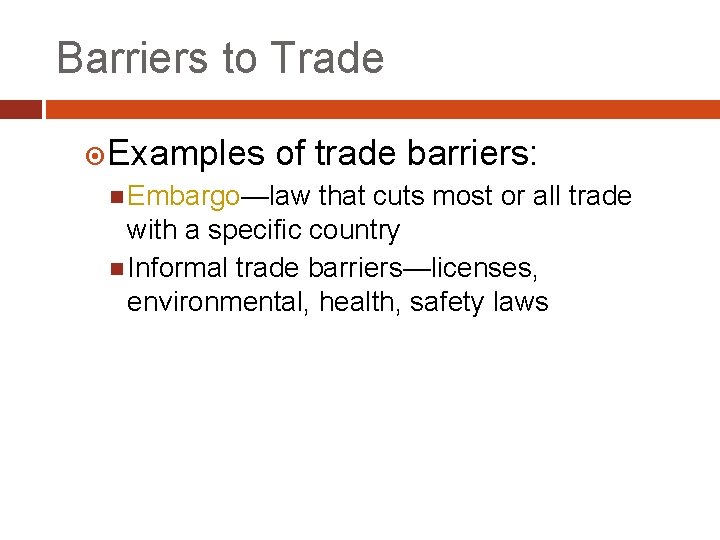 Barriers to Trade

Examples of trade barriers:

Embargo—law that cuts most or all trade with a specific country

Informal trade barriers—licenses, environmental, health, safety laws